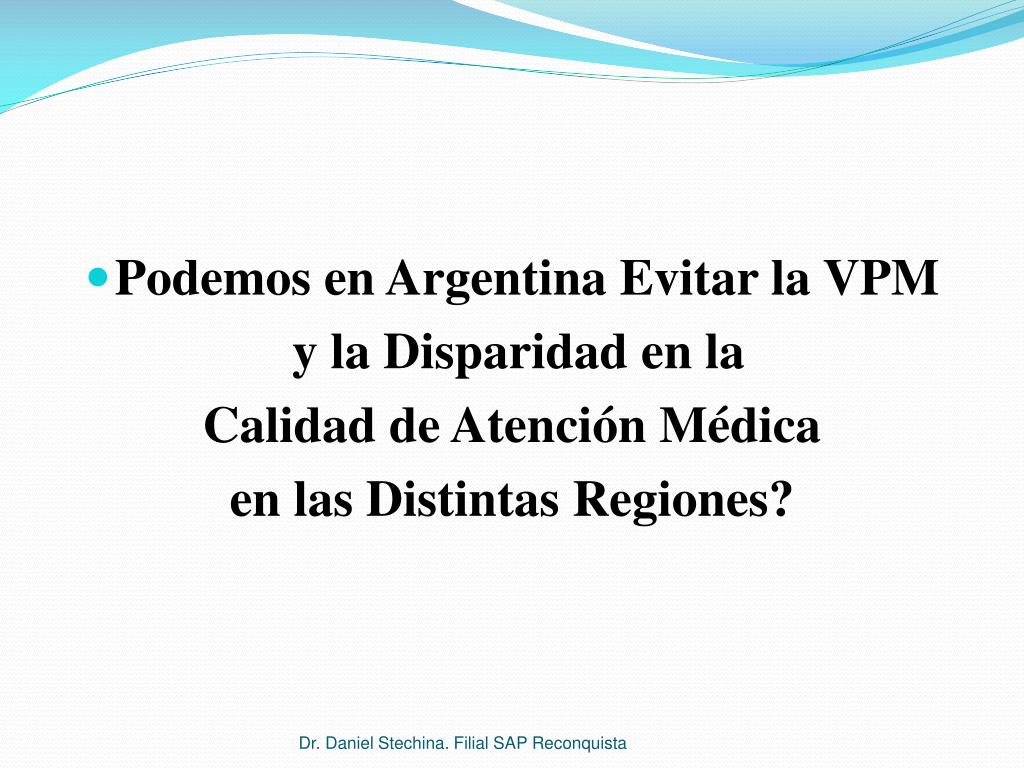 Podemos en Argentina Evitar la VPM y la Disparidad en la Calidad de Atención Médica en las Distintas Regiones?

Dr. Daniel Stechina. Filial SAP Reconquista